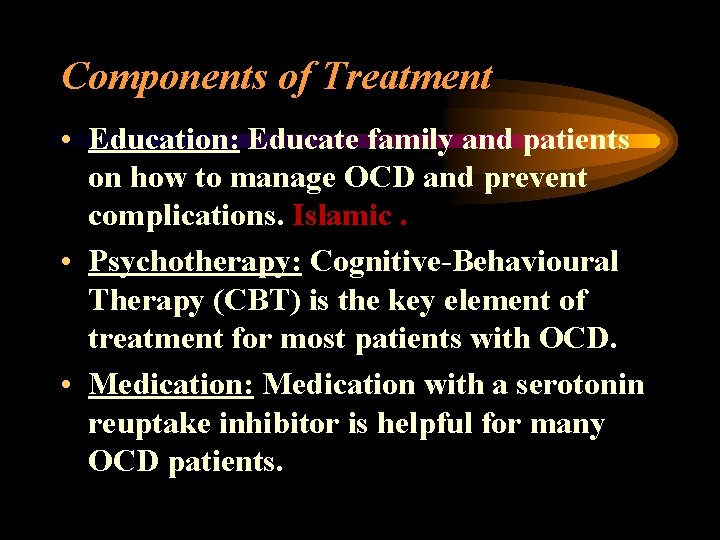 Components of Treatment

• Education: Educate family and patients on how to manage OCD and prevent complications. Islamic .

• Psychotherapy: Cognitive-Behavioural Therapy (CBT) is the key element of treatment for most patients with OCD.

• Medication: Medication with a serotonin reuptake inhibitor is helpful for many OCD patients.